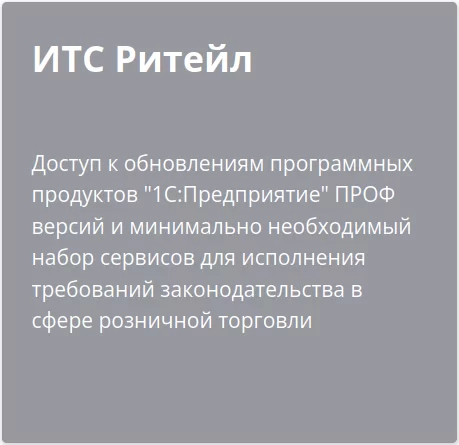 ИТС Ритейл

Доступ к обновлениям программных продуктов "1С:Предприятие" ПРОФ версий и минимально необходимый набор сервисов для исполнения требований законодательства в сфере розничной торговли